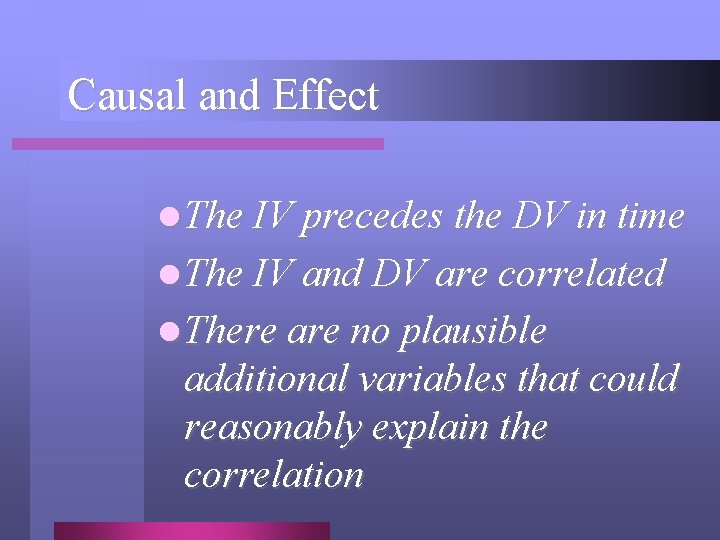 Causal and Effect

- The IV precedes the DV in time
- The IV and DV are correlated
- There are no plausible additional variables that could reasonably explain the correlation